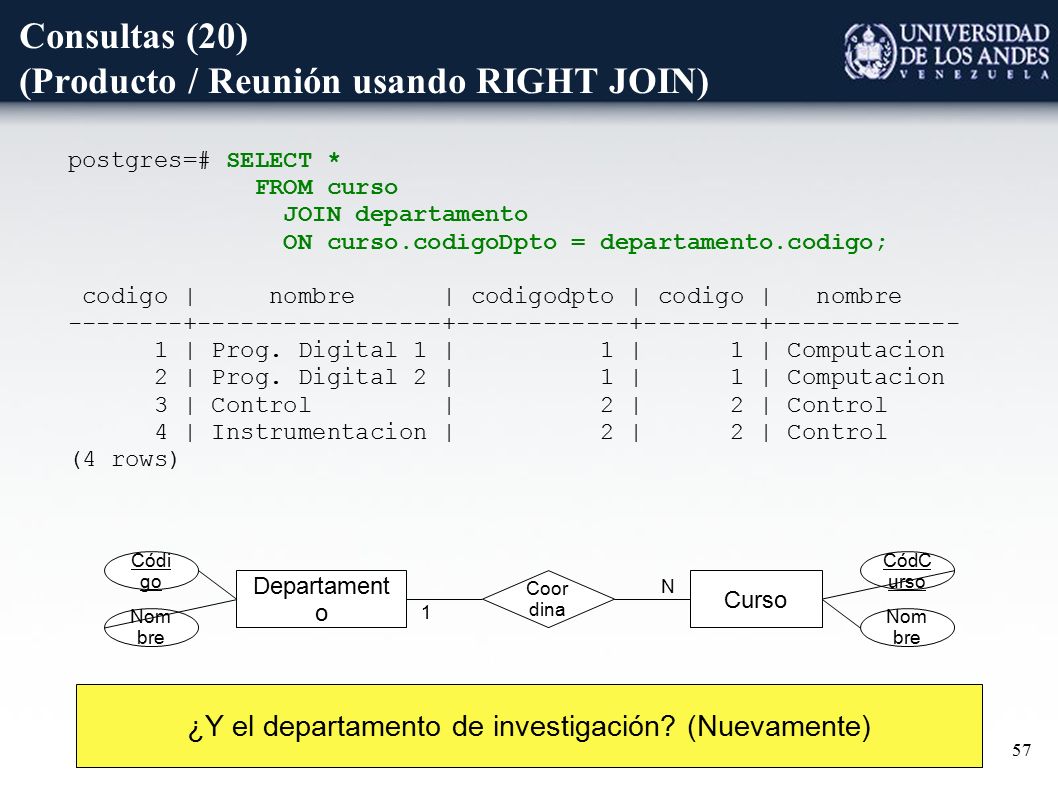 Consultas (20)
(Producto / Reunión usando RIGHT JOIN)

UNIVERSIDAD DE LOS ANDES
VENEZUELA

postgres=# SELECT *
FROM curso
JOIN departamento
ON curso.codigoDpto = departamento.codigo;

| codigo | nombre | codigodpto | codigo | nombre |
|---|---|---|---|---|
| 1 | Prog. Digital 1 | 1 | 1 | Computacion |
| 2 | Prog. Digital 2 | 1 | 1 | Computacion |
| 3 | Control | 2 | 2 | Control |
| 4 | Instrumentacion | 2 | 2 | Control |

(4 rows)

Código
Nombre
Departamento
1
Coordina
N
Curso
CódCurso
Nombre

¿Y el departamento de investigación? (Nuevamente)

57